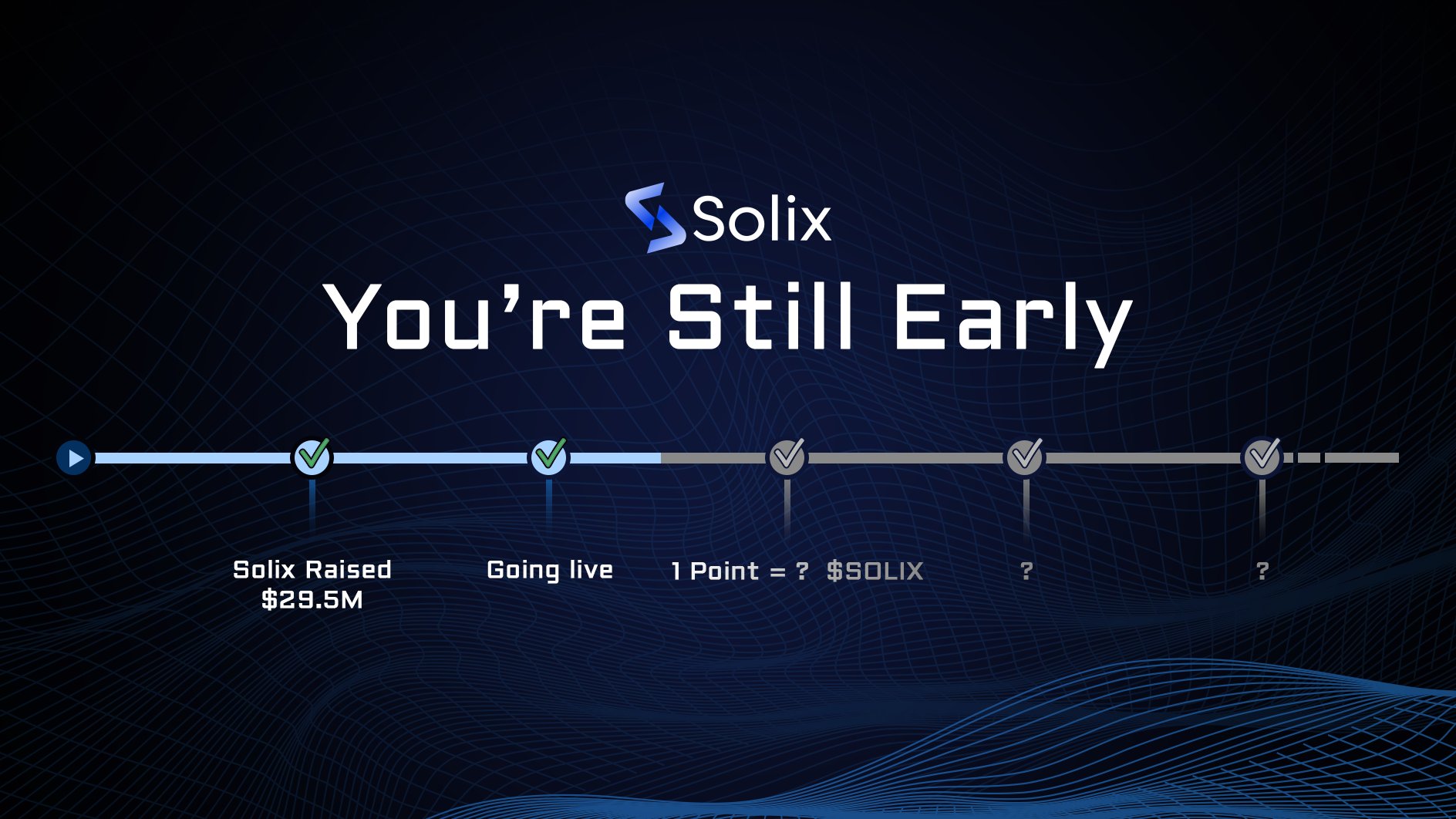 Solix

You're Still Early

Solix Raised $29.5M

Going live

1 Point = ? $SOLIX

?

?